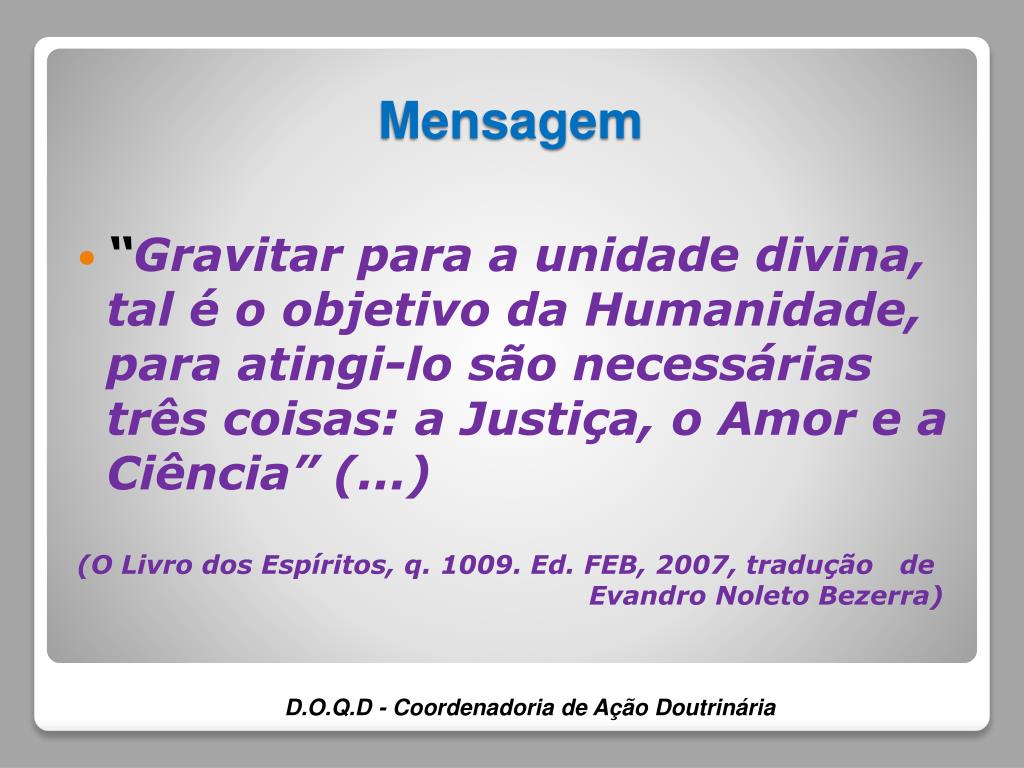 Mensagem

"Gravitar para a unidade divina, tal é o objetivo da Humanidade, para atingi-lo são necessárias três coisas: a Justiça, o Amor e a Ciência” (...)

(O Livro dos Espíritos, q. 1009. Ed. FEB, 2007, tradução de Evandro Noleto Bezerra)

D.O.Q.D - Coordenadoria de Ação Doutrinária